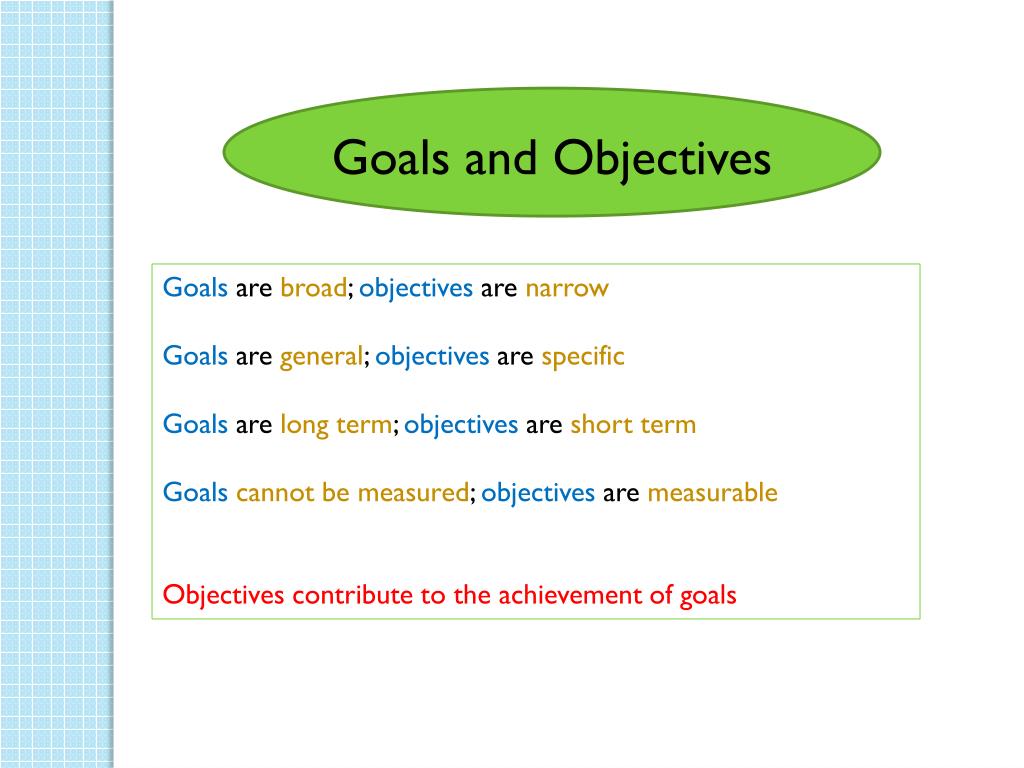 Goals and Objectives

Goals are broad; objectives are narrow

Goals are general; objectives are specific

Goals are long term; objectives are short term

Goals cannot be measured; objectives are measurable

Objectives contribute to the achievement of goals